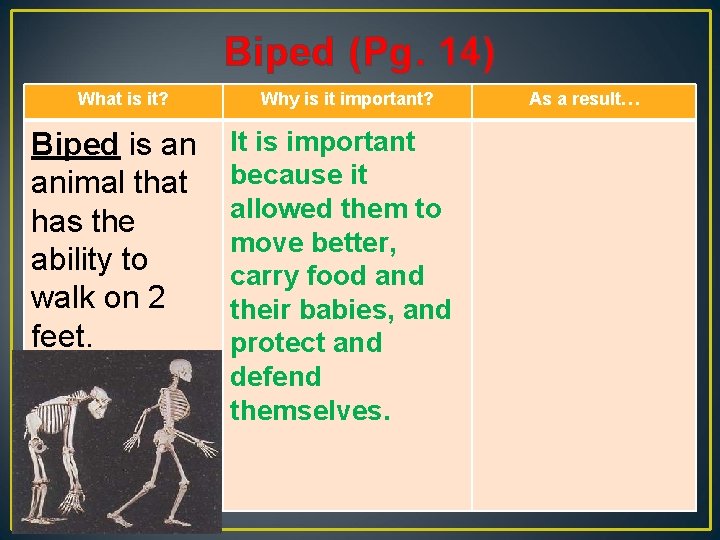 Biped (Pg. 14)

| What is it? | Why is it important? | As a result… |
|---|---|---|
| Biped is an animal that has the ability to walk on 2 feet. | It is important because it allowed them to move better, carry food and their babies, and protect and defend themselves. | |